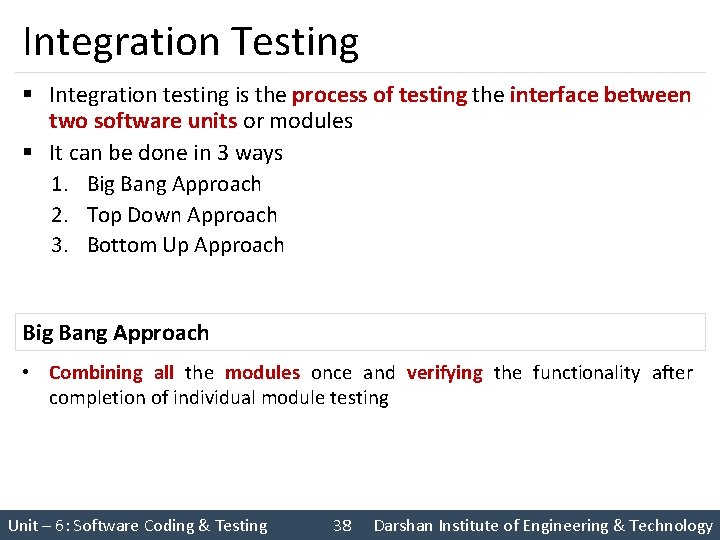 Integration Testing

▪ Integration testing is the process of testing the interface between two software units or modules

▪ It can be done in 3 ways
1. Big Bang Approach
2. Top Down Approach
3. Bottom Up Approach

Big Bang Approach

• Combining all the modules once and verifying the functionality after completion of individual module testing

Unit – 6: Software Coding & Testing 38 Darshan Institute of Engineering & Technology